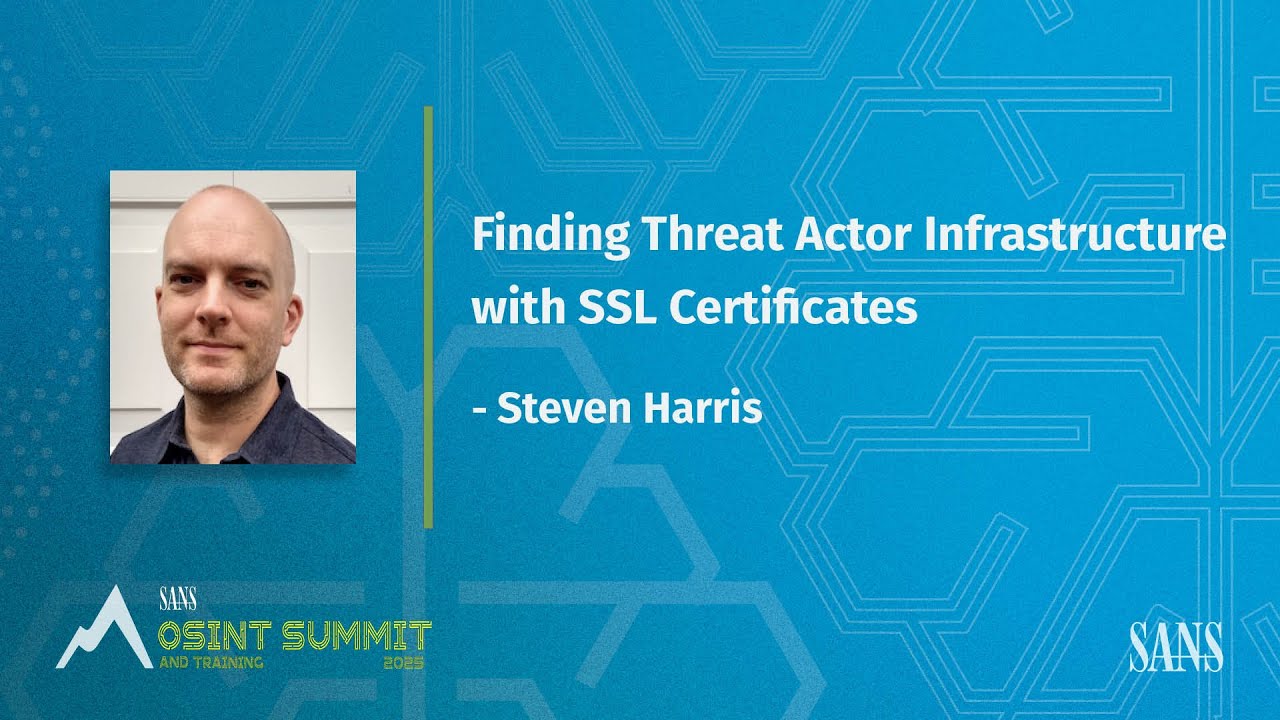 Finding Threat Actor Infrastructure with SSL Certificates

- Steven Harris

SANS
OSINT SUMMIT
AND TRAINING
2025

SANS